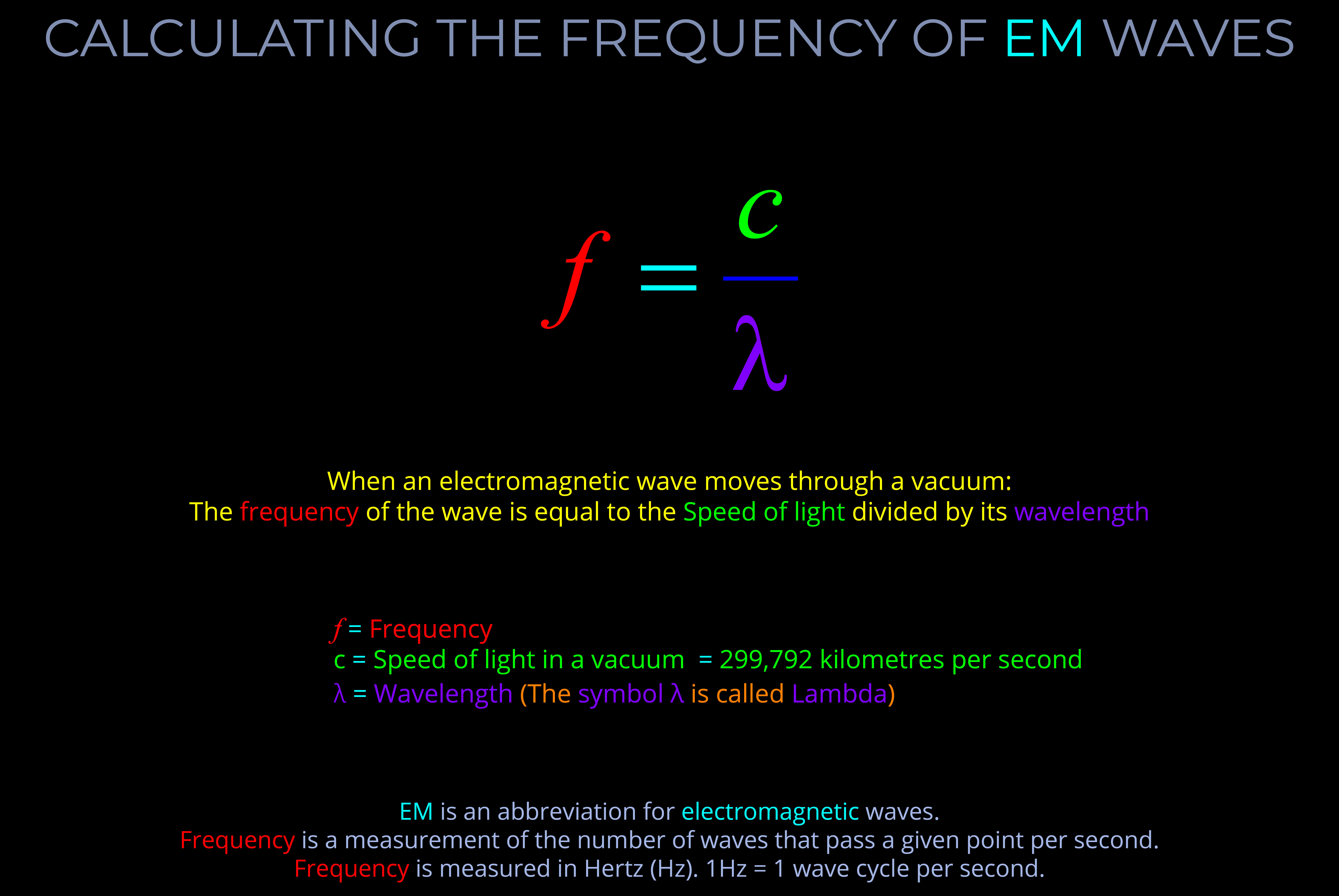 CALCULATING THE FREQUENCY OF EM WAVES

$f = \frac{c}{\lambda}$

When an electromagnetic wave moves through a vacuum:
The frequency of the wave is equal to the Speed of light divided by its wavelength

$f$ = Frequency
c = Speed of light in a vacuum = 299,792 kilometres per second
λ = Wavelength (The symbol λ is called Lambda)

EM is an abbreviation for electromagnetic waves.
Frequency is a measurement of the number of waves that pass a given point per second.
Frequency is measured in Hertz (Hz). 1Hz = 1 wave cycle per second.